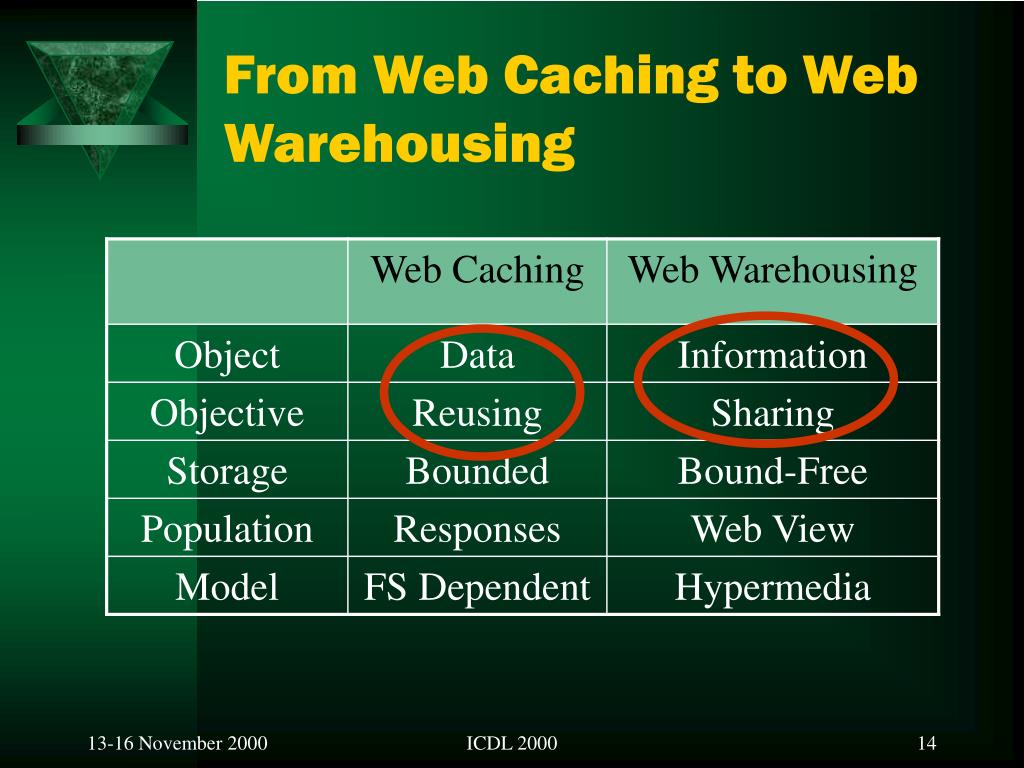 From Web Caching to Web Warehousing

| | Web Caching | Web Warehousing |
|---|---|---|
| Object | Data | Information |
| Objective | Reusing | Sharing |
| Storage | Bounded | Bound-Free |
| Population | Responses | Web View |
| Model | FS Dependent | Hypermedia |

13-16 November 2000

ICDL 2000

14